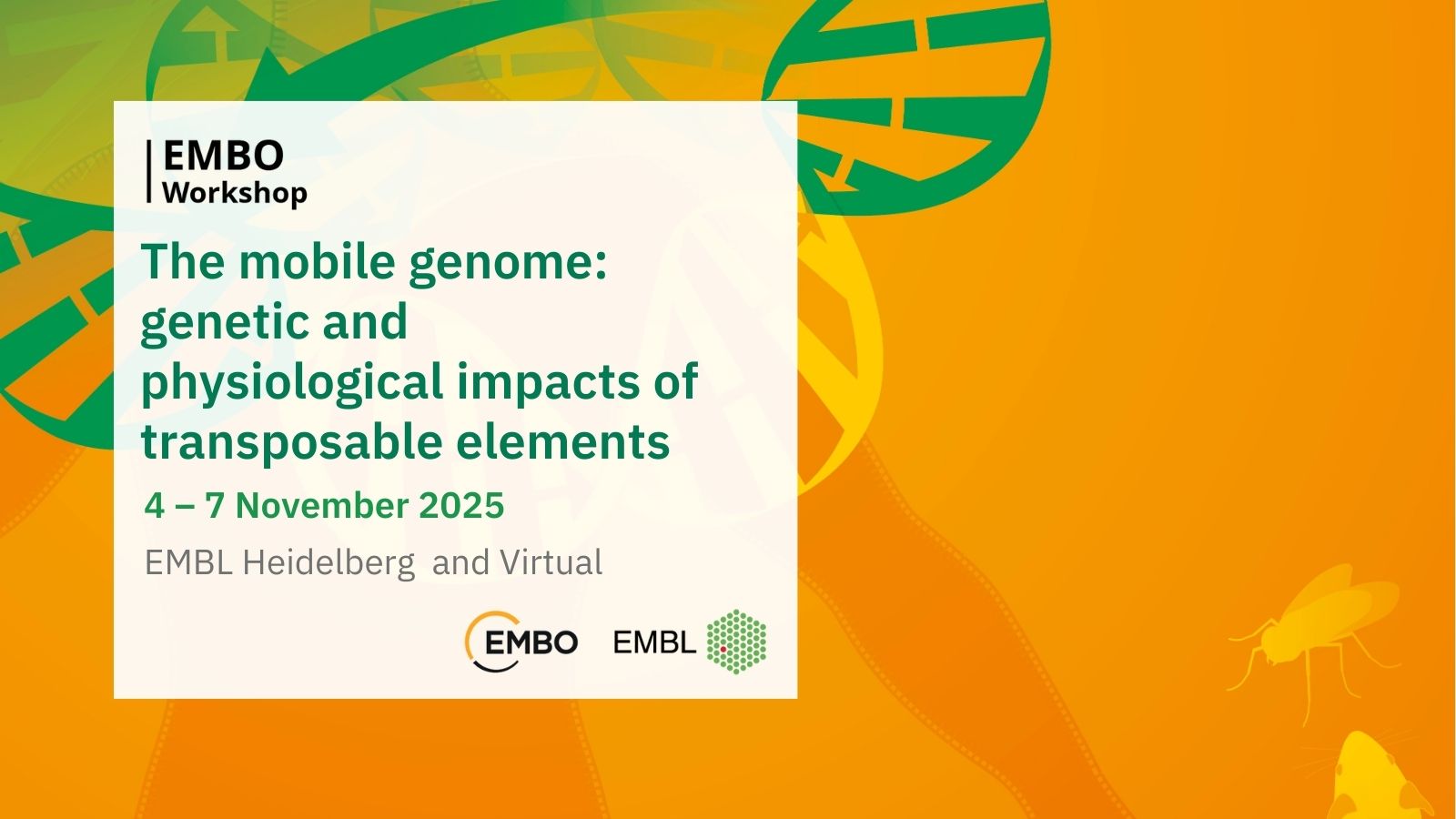 EMBO
Workshop

The mobile genome: genetic and physiological impacts of transposable elements

4 – 7 November 2025

EMBL Heidelberg and Virtual

EMBO

EMBL